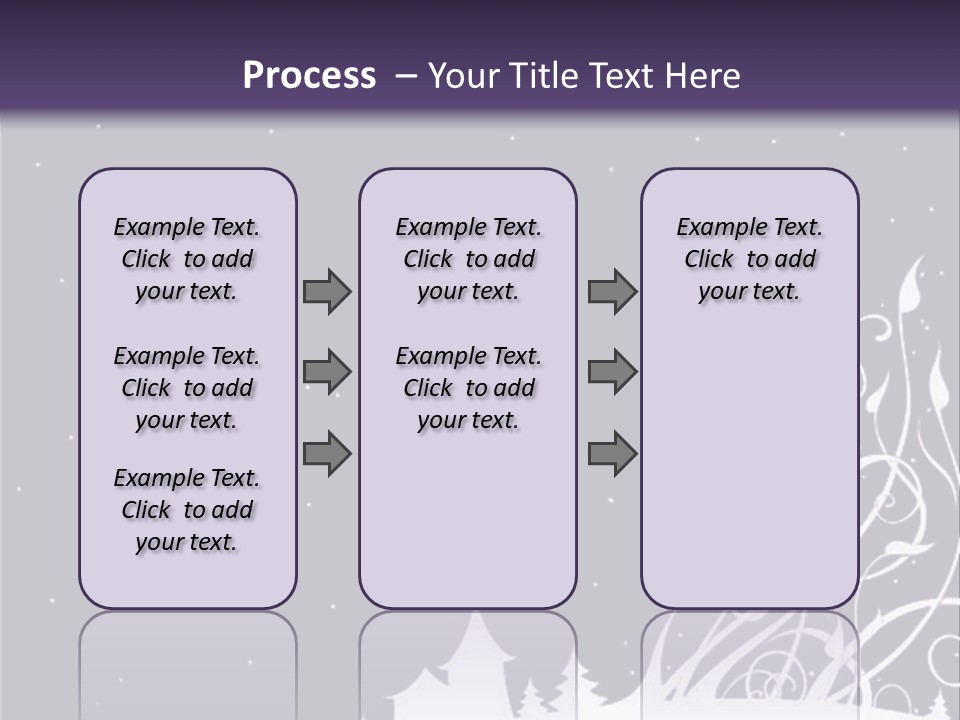 Process – Your Title Text Here

Example Text. Click to add your text.

Example Text. Click to add your text.

Example Text. Click to add your text.

Example Text. Click to add your text.

Example Text. Click to add your text.

Example Text. Click to add your text.